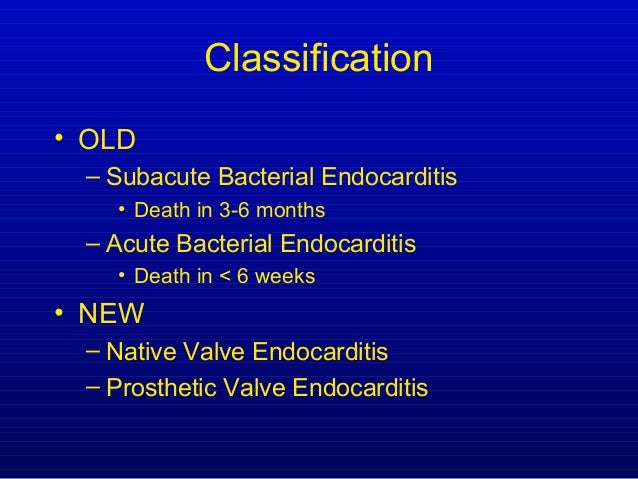 Classification

• OLD
– Subacute Bacterial Endocarditis
• Death in 3-6 months
– Acute Bacterial Endocarditis
• Death in < 6 weeks
• NEW
– Native Valve Endocarditis
– Prosthetic Valve Endocarditis